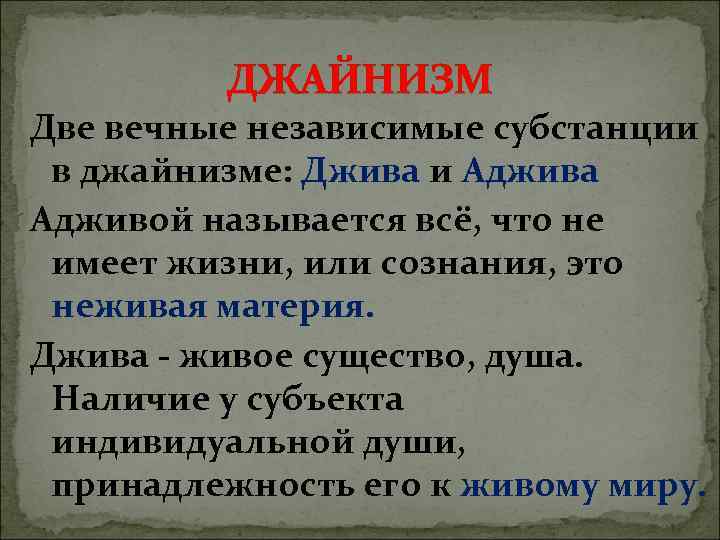 ДЖАЙНИЗМ

Две вечные независимые субстанции в джайнизме: Джива и Аджива

Адживой называется всё, что не имеет жизни, или сознания, это неживая материя.

Джива - живое существо, душа. Наличие у субъекта индивидуальной души, принадлежность его к живому миру.